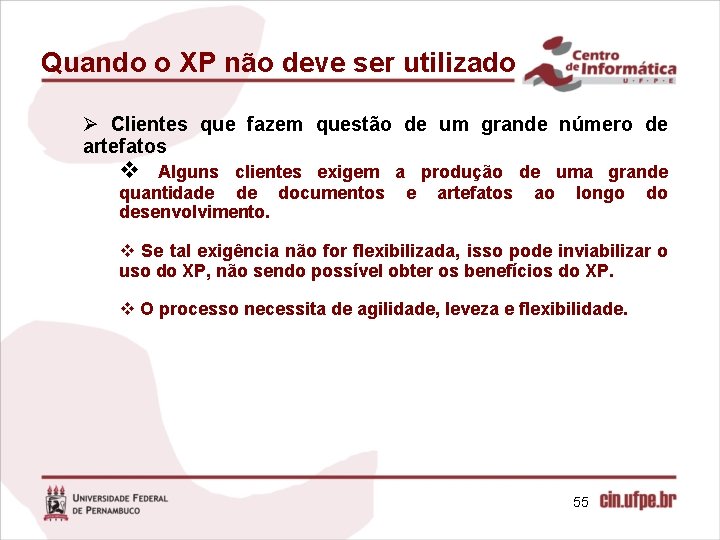 Quando o XP não deve ser utilizado

Centro de Informática U · F · P · E

➢ Clientes que fazem questão de um grande número de artefatos

❖ Alguns clientes exigem a produção de uma grande quantidade de documentos e artefatos ao longo do desenvolvimento.

❖ Se tal exigência não for flexibilizada, isso pode inviabilizar o uso do XP, não sendo possível obter os benefícios do XP.

❖ O processo necessita de agilidade, leveza e flexibilidade.

UNIVERSIDADE FEDERAL DE PERNAMBUCO

55 cin.ufpe.br